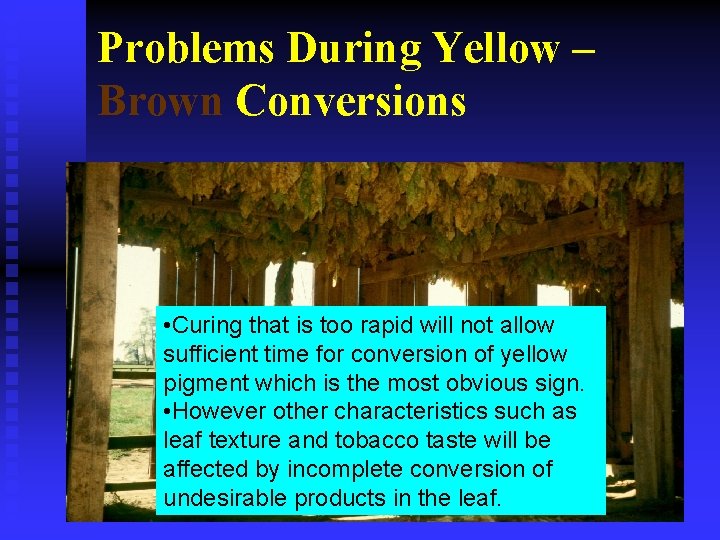 Problems During Yellow – Brown Conversions

•Curing that is too rapid will not allow sufficient time for conversion of yellow pigment which is the most obvious sign.
•However other characteristics such as leaf texture and tobacco taste will be affected by incomplete conversion of undesirable products in the leaf.